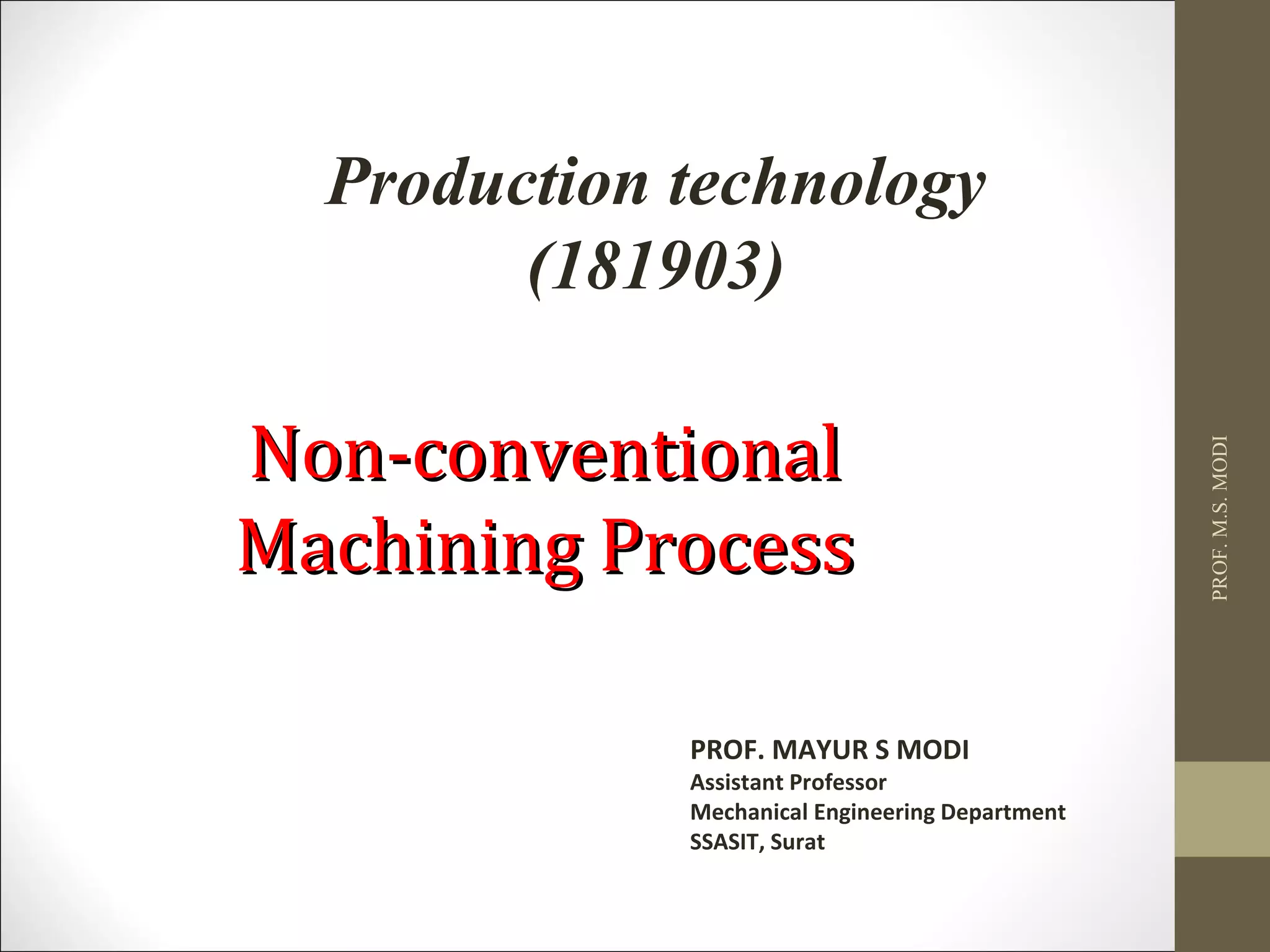 Production technology (181903)

Non-conventional Machining Process

PROF. MAYUR S MODI
Assistant Professor
Mechanical Engineering Department
SSASIT, Surat

PROF. M.S. MODI